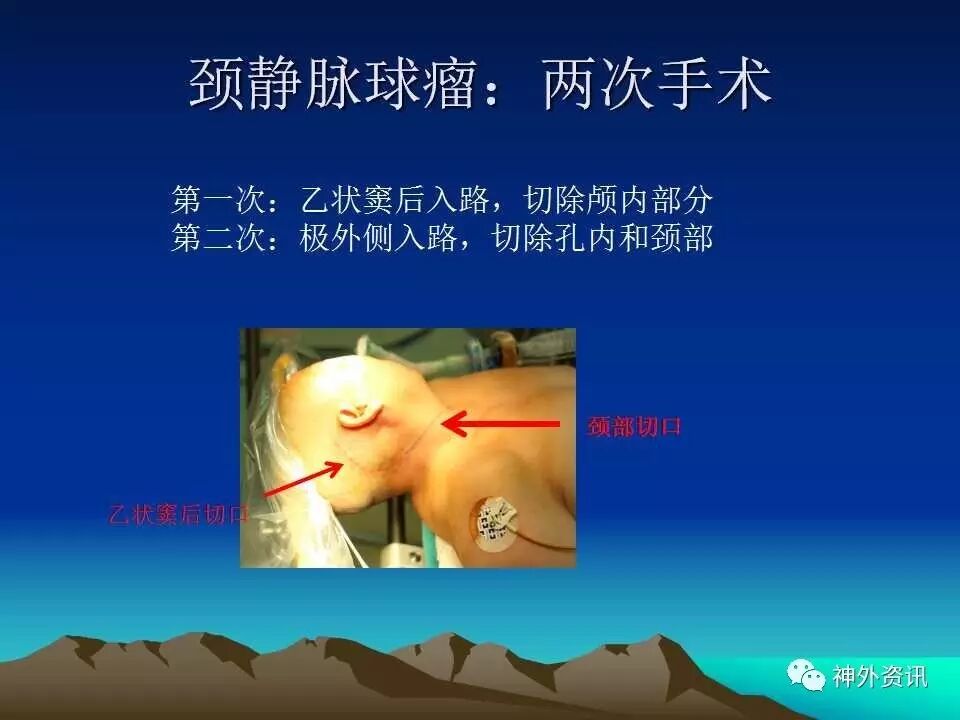 颈静脉球瘤：两次手术

第一次：乙状窦后入路，切除颅内部分
第二次：极外侧入路，切除孔内和颈部

颈部切口

乙状窦后切口

神外资讯